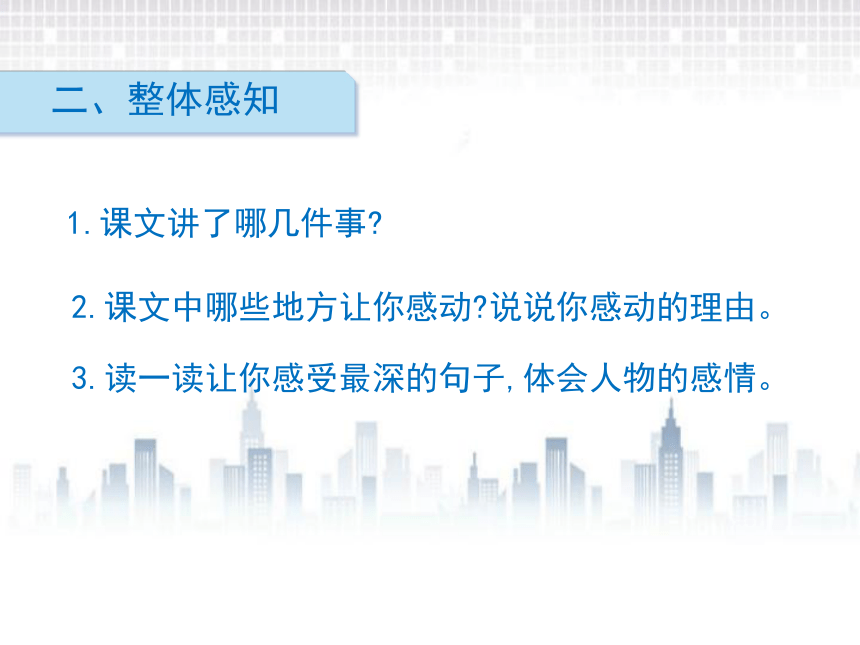 二、整体感知

1. 课文讲了哪几件事?

2. 课文中哪些地方让你感动?说说你感动的理由。

3. 读一读让你感受最深的句子,体会人物的感情。